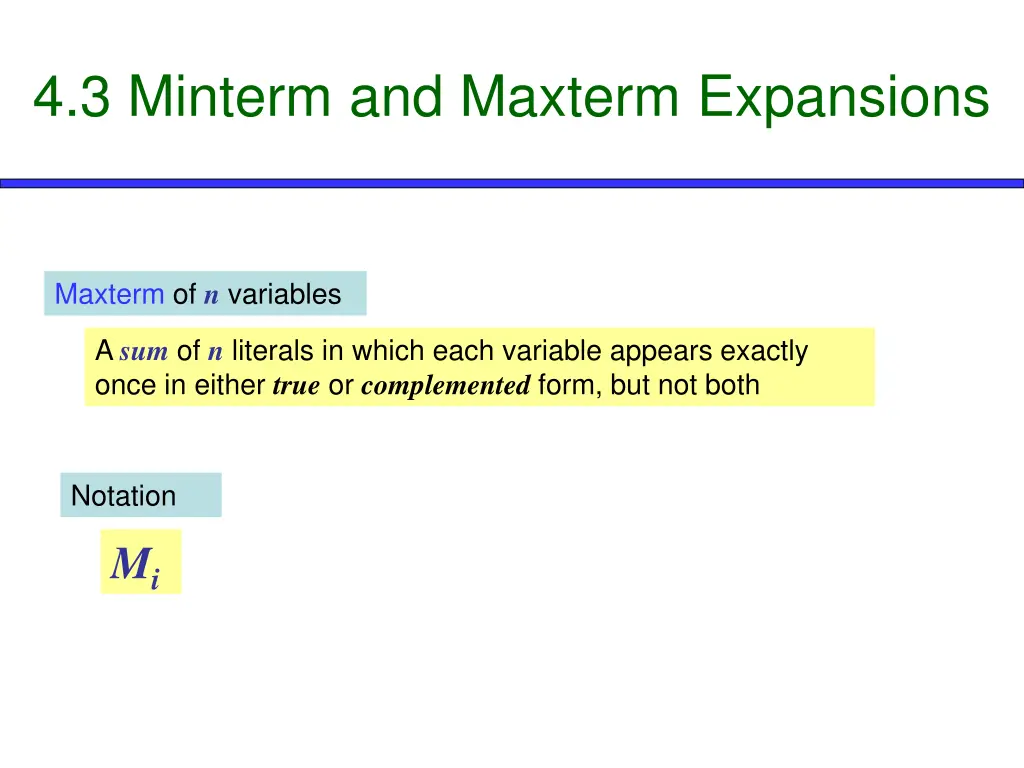 4.3 Minterm and Maxterm Expansions

Maxterm of $n$ variables

A sum of $n$ literals in which each variable appears exactly once in either true or complemented form, but not both

Notation

$M_i$